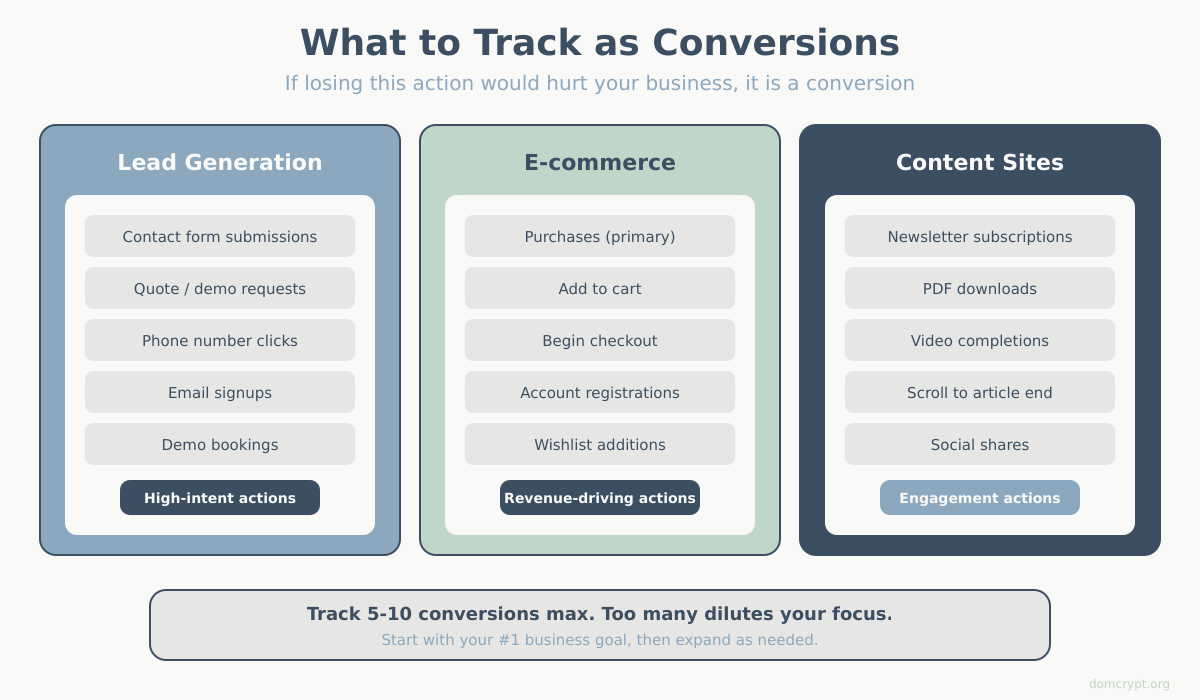 What to Track as Conversions

If losing this action would hurt your business, it is a conversion

Lead Generation

Contact form submissions

Quote / demo requests

Phone number clicks

Email signups

Demo bookings

High-intent actions

E-commerce

Purchases (primary)

Add to cart

Begin checkout

Account registrations

Wishlist additions

Revenue-driving actions

Content Sites

Newsletter subscriptions

PDF downloads

Video completions

Scroll to article end

Social shares

Engagement actions

Track 5-10 conversions max. Too many dilutes your focus.

Start with your #1 business goal, then expand as needed.

domcrypt.org